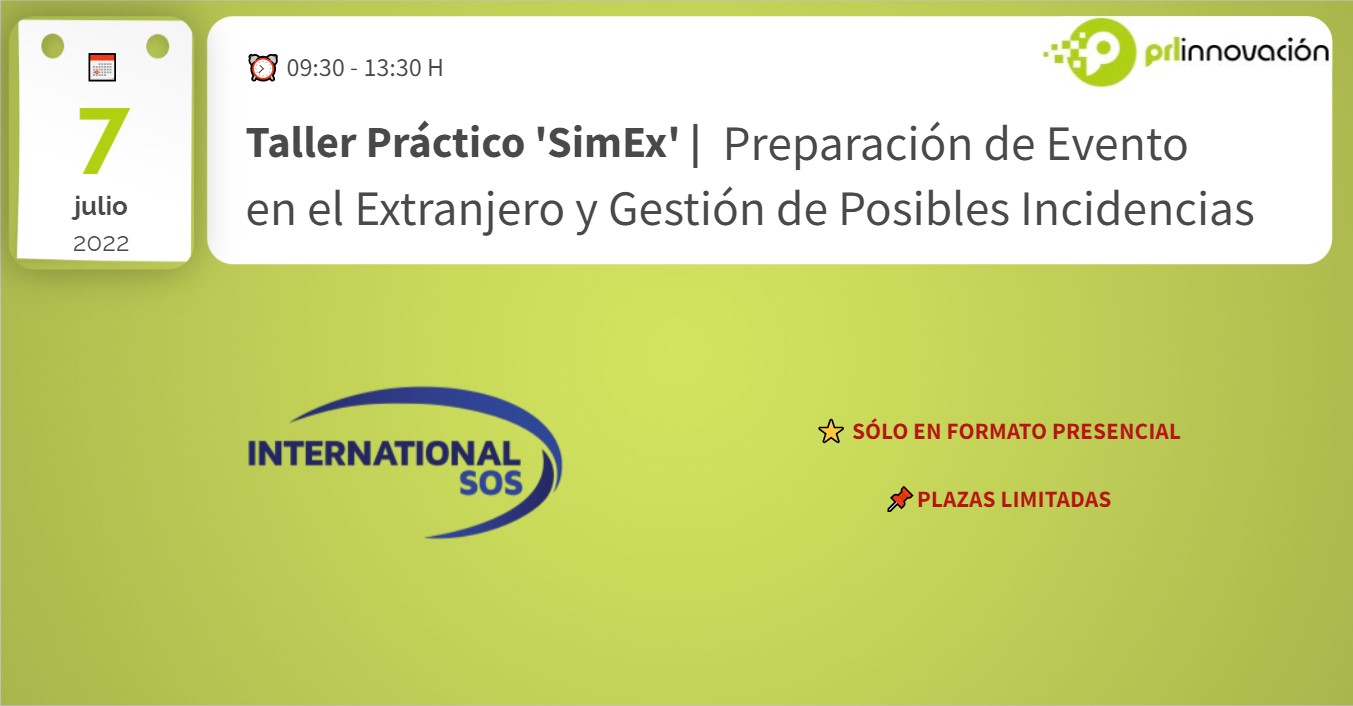 7
julio
2022

09:30 - 13:30 H

prlinnovación

Taller Práctico 'SimEx' | Preparación de Evento en el Extranjero y Gestión de Posibles Incidencias

INTERNATIONAL SOS

SÓLO EN FORMATO PRESENCIAL

PLAZAS LIMITADAS